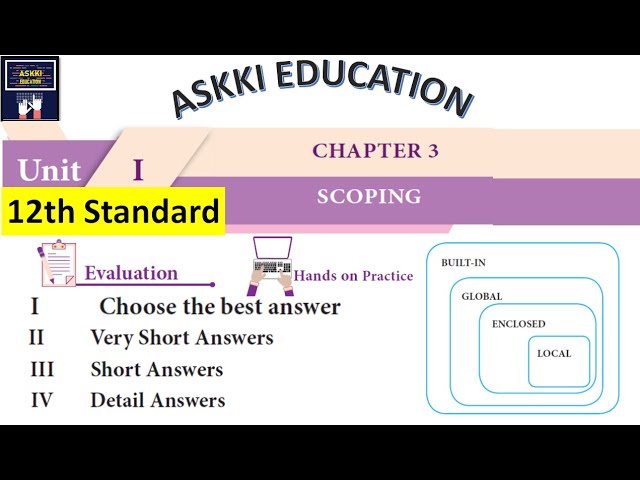 ASKKI EDUCATION

ASKKI EDUCATION

Unit I

CHAPTER 3

SCOPING

12th Standard

Evaluation

Hands on Practice

I Choose the best answer

II Very Short Answers

III Short Answers

IV Detail Answers

BUILT-IN

GLOBAL

ENCLOSED

LOCAL